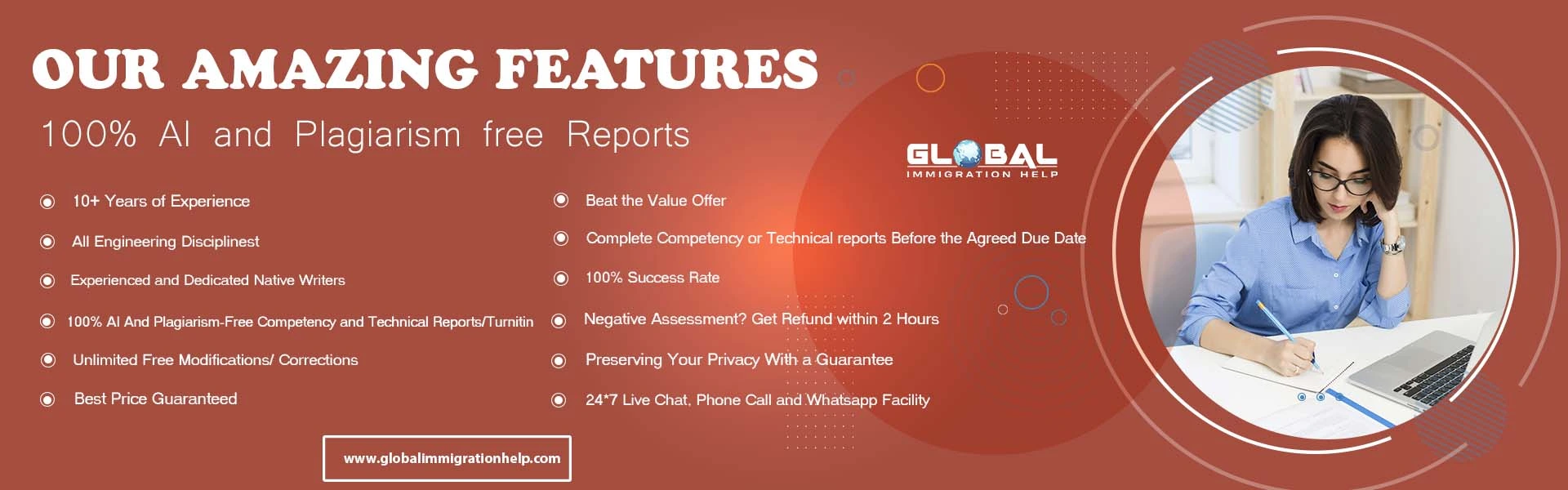 OUR AMAZING FEATURES

100% AI and Plagiarism free Reports

GLOBAL
IMMIGRATION HELP

10+ Years of Experience

All Engineering Disciplinest

Experienced and Dedicated Native Writers

100% AI And Plagiarism-Free Competency and Technical Reports/Turnitin

Unlimited Free Modifications/ Corrections

Best Price Guaranteed

Beat the Value Offer

Complete Competency or Technical reports Before the Agreed Due Date

100% Success Rate

Negative Assessment? Get Refund within 2 Hours

Preserving Your Privacy With a Guarantee

24*7 Live Chat, Phone Call and Whatsapp Facility

www.globalimmigrationhelp.com